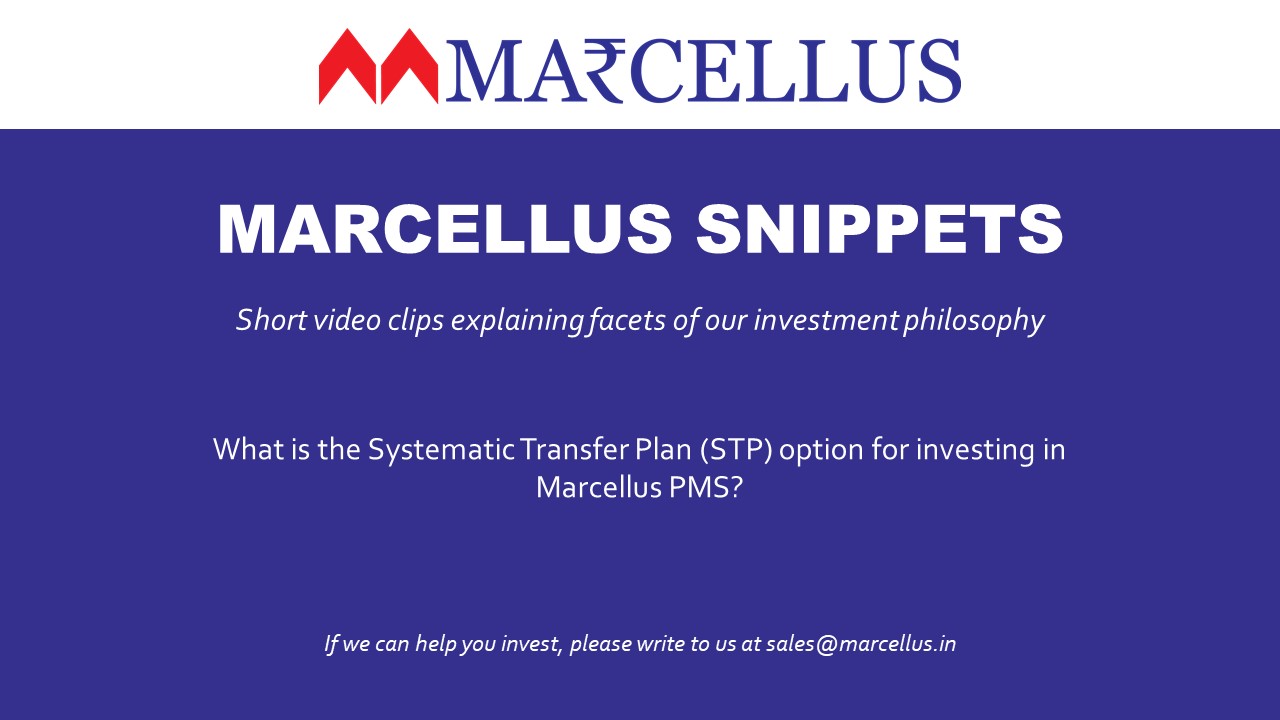 MA₹CELLUS

MARCELLUS SNIPPETS

Short video clips explaining facets of our investment philosophy

What is the Systematic Transfer Plan (STP) option for investing in Marcellus PMS?

If we can help you invest, please write to us at sales@marcellus.in